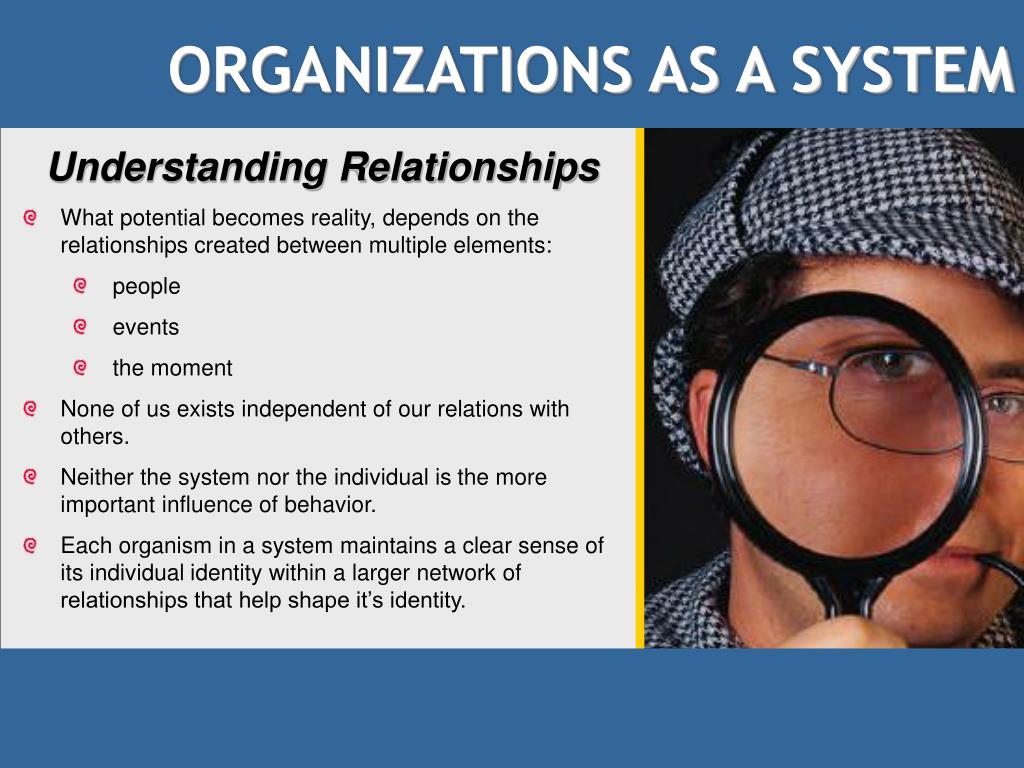 ORGANIZATIONS AS A SYSTEM

Understanding Relationships

What potential becomes reality, depends on the relationships created between multiple elements:

people

events

the moment

None of us exists independent of our relations with others.

Neither the system nor the individual is the more important influence of behavior.

Each organism in a system maintains a clear sense of its individual identity within a larger network of relationships that help shape it's identity.